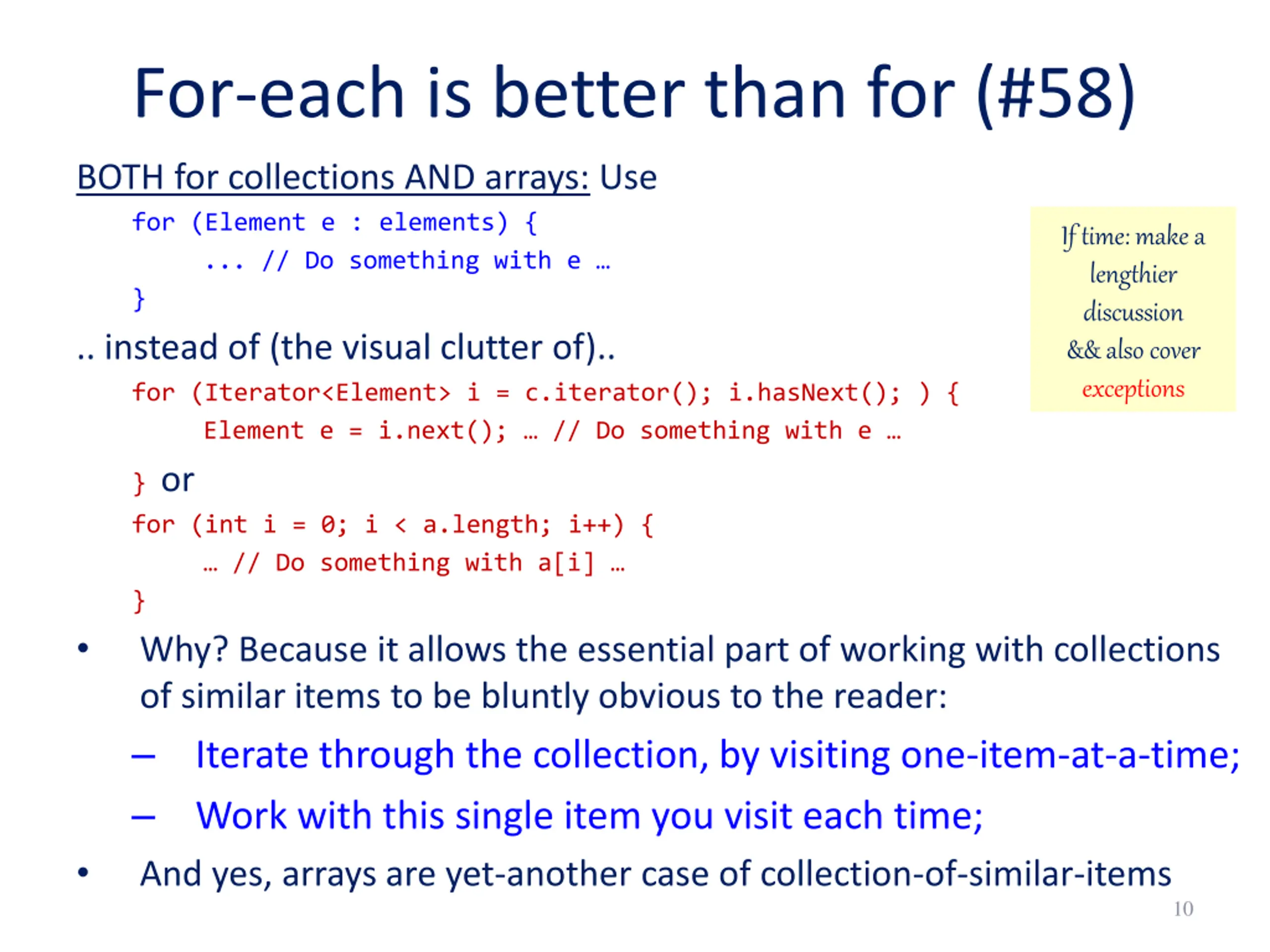 For-each is better than for (#58)

BOTH for collections AND arrays: Use

for (Element e : elements) {
... // Do something with e …
}

.. instead of (the visual clutter of)..

for (Iterator<Element> i = c.iterator(); i.hasNext(); ) {
Element e = i.next(); … // Do something with e …
} or

for (int i = 0; i < a.length; i++) {
… // Do something with a[i] …
}

If time: make a lengthier discussion && also cover exceptions

• Why? Because it allows the essential part of working with collections of similar items to be bluntly obvious to the reader:

– Iterate through the collection, by visiting one-item-at-a-time;

– Work with this single item you visit each time;

• And yes, arrays are yet-another case of collection-of-similar-items

10